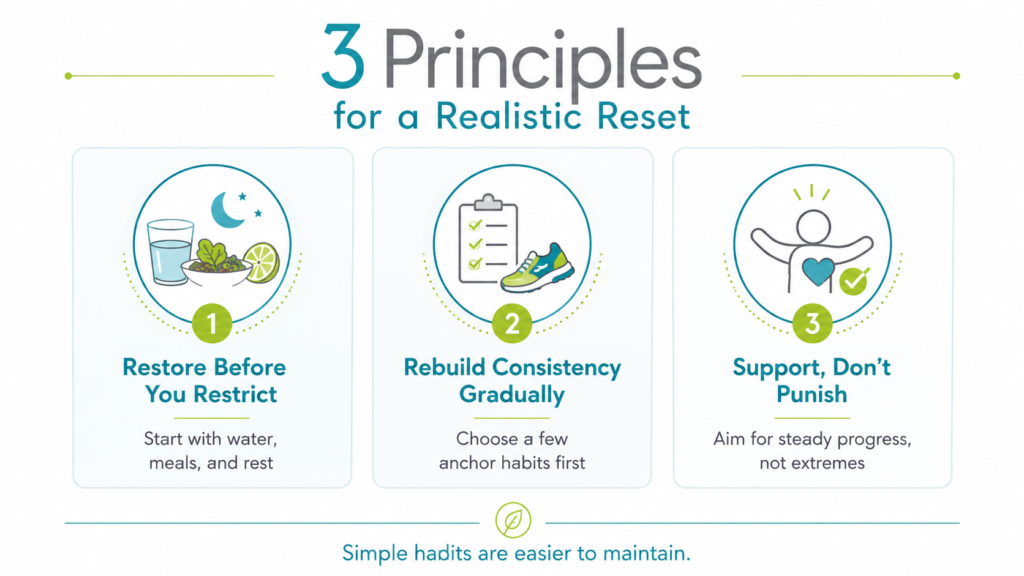 3 Principles
for a Realistic Reset

1
Restore Before You Restrict
Start with water, meals, and rest

2
Rebuild Consistency Gradually
Choose a few anchor habits first

3
Support, Don't Punish
Aim for steady progress, not extremes

Simple hadits are easier to maintain.